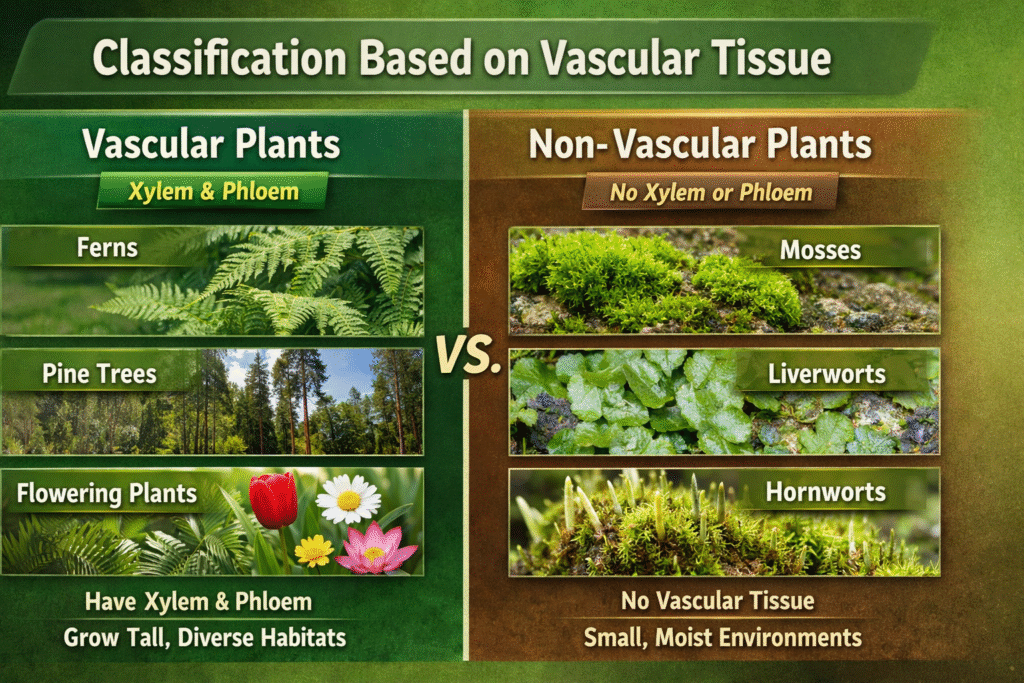 Classification Based on Vascular Tissue

Vascular Plants

Xylem & Phloem

Ferns

Pine Trees

Flowering Plants

Have Xylem & Phloem

Grow Tall, Diverse Habitats

VS.

Non-Vascular Plants

No Xylem or Phloem

Mosses

Liverworts

Hornworts

No Vascular Tissue

Small, Moist Environments